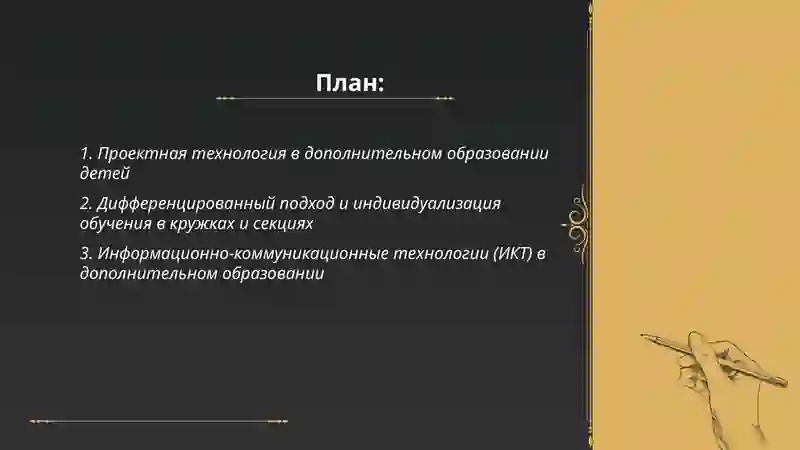 План:

1. Проектная технология в дополнительном образовании детей

2. Дифференцированный подход и индивидуализация обучения в кружках и секциях

3. Информационно-коммуникационные технологии (ИКТ) в дополнительном образовании